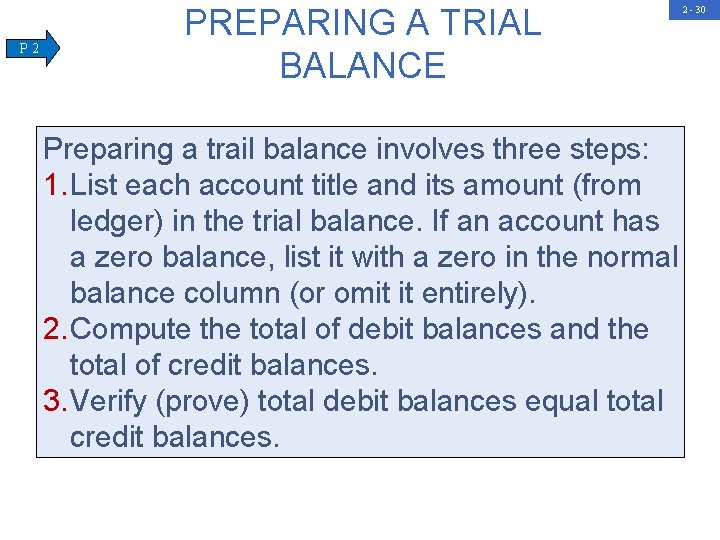 P 2

PREPARING A TRIAL BALANCE

2 - 30

Preparing a trail balance involves three steps:
1. List each account title and its amount (from ledger) in the trial balance. If an account has a zero balance, list it with a zero in the normal balance column (or omit it entirely).
2. Compute the total of debit balances and the total of credit balances.
3. Verify (prove) total debit balances equal total credit balances.